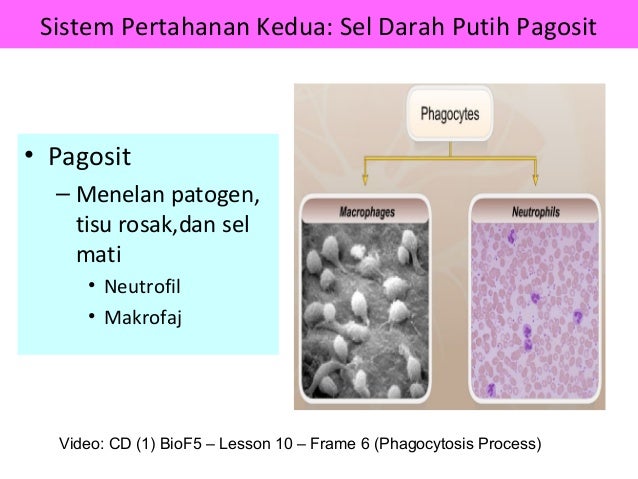 Sistem Pertahanan Kedua: Sel Darah Putih Pagosit

• Pagosit
– Menelan patogen, tisu rosak,dan sel mati
• Neutrofil
• Makrofaj

Phagocytes

Macrophages

Neutrophils

Video: CD (1) BioF5 – Lesson 10 – Frame 6 (Phagocytosis Process)